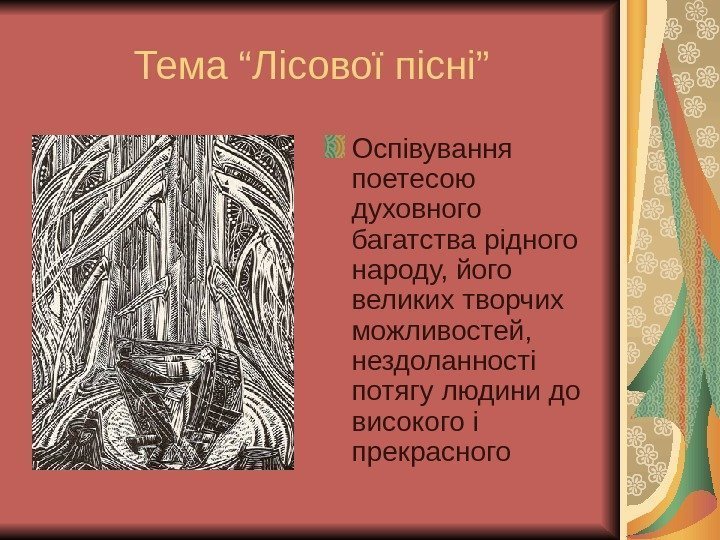 Тема “Лісової пісні”

Оспівування поетесою духовного багатства рідного народу, його великих творчих можливостей, нездоланності потягу людини до високого і прекрасного